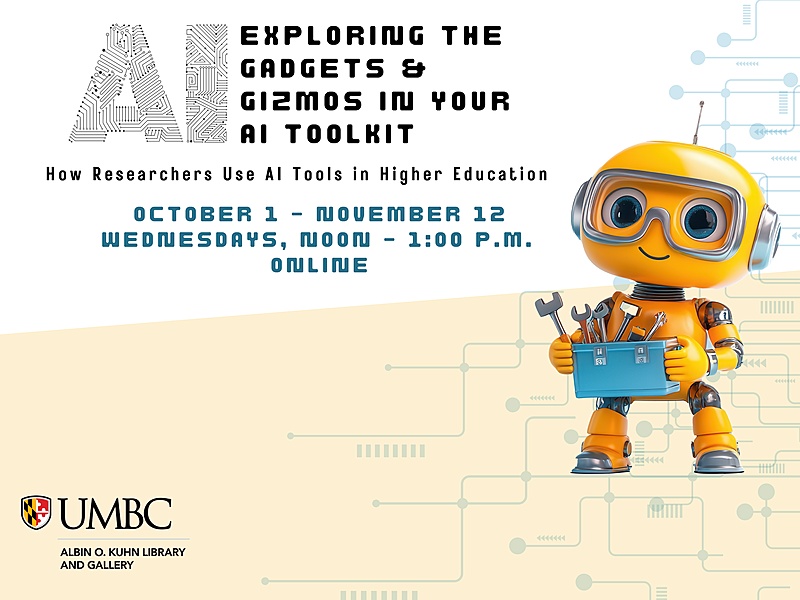 AI EXPLORING THE GADGETS & GIZMOS IN YOUR AI TOOLKIT

How Researchers Use AI Tools in Higher Education

OCTOBER 1 - NOVEMBER 12
WEDNESDAYS, NOON - 1:00 P.M.
ONLINE

UMBC
ALBIN O. KUHN LIBRARY AND GALLERY